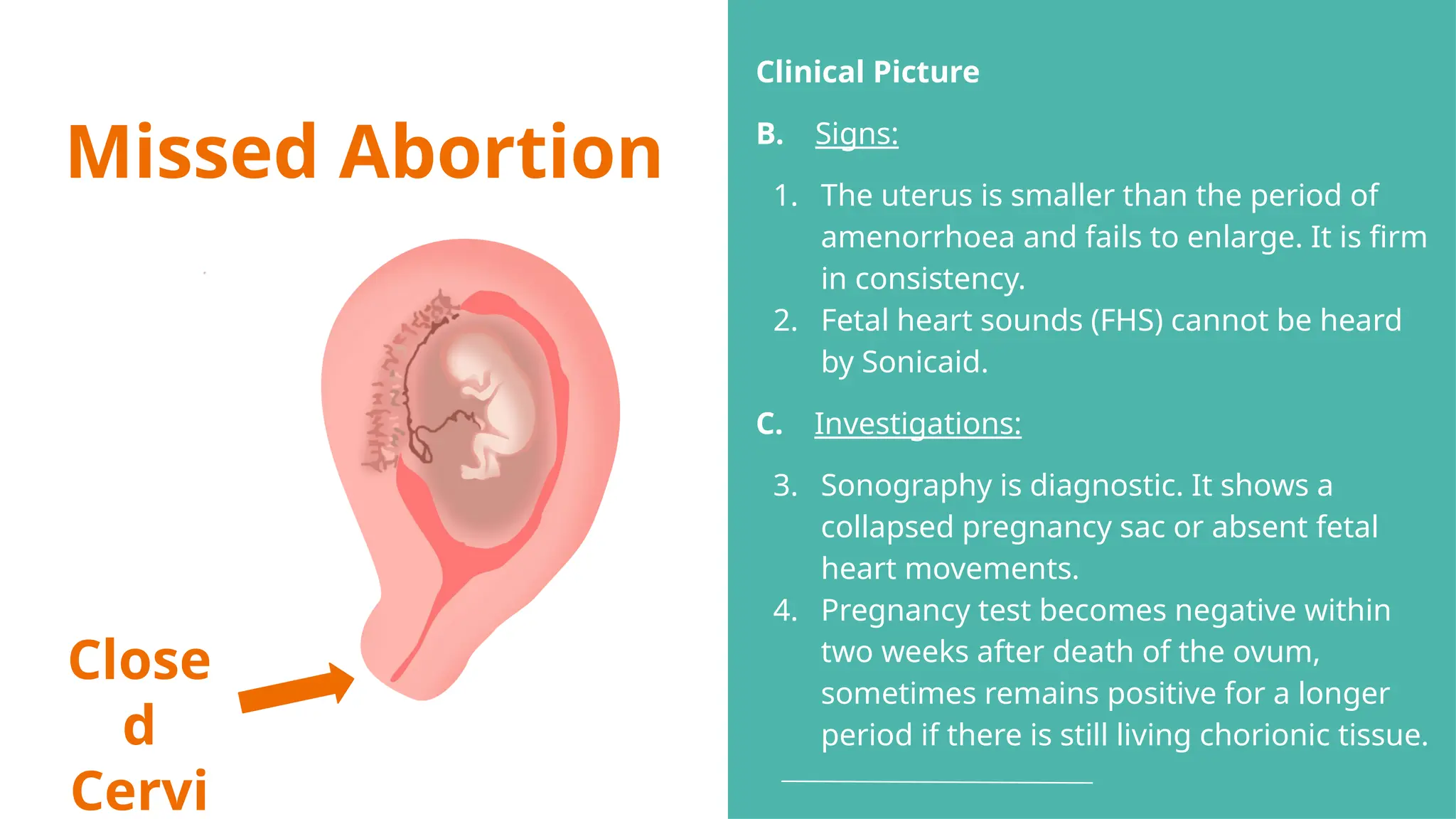 Missed Abortion

Close
d
Cervi

Clinical Picture

B. Signs:

1. The uterus is smaller than the period of amenorrhoea and fails to enlarge. It is firm in consistency.
2. Fetal heart sounds (FHS) cannot be heard by Sonicaid.

C. Investigations:

3. Sonography is diagnostic. It shows a collapsed pregnancy sac or absent fetal heart movements.
4. Pregnancy test becomes negative within two weeks after death of the ovum, sometimes remains positive for a longer period if there is still living chorionic tissue.